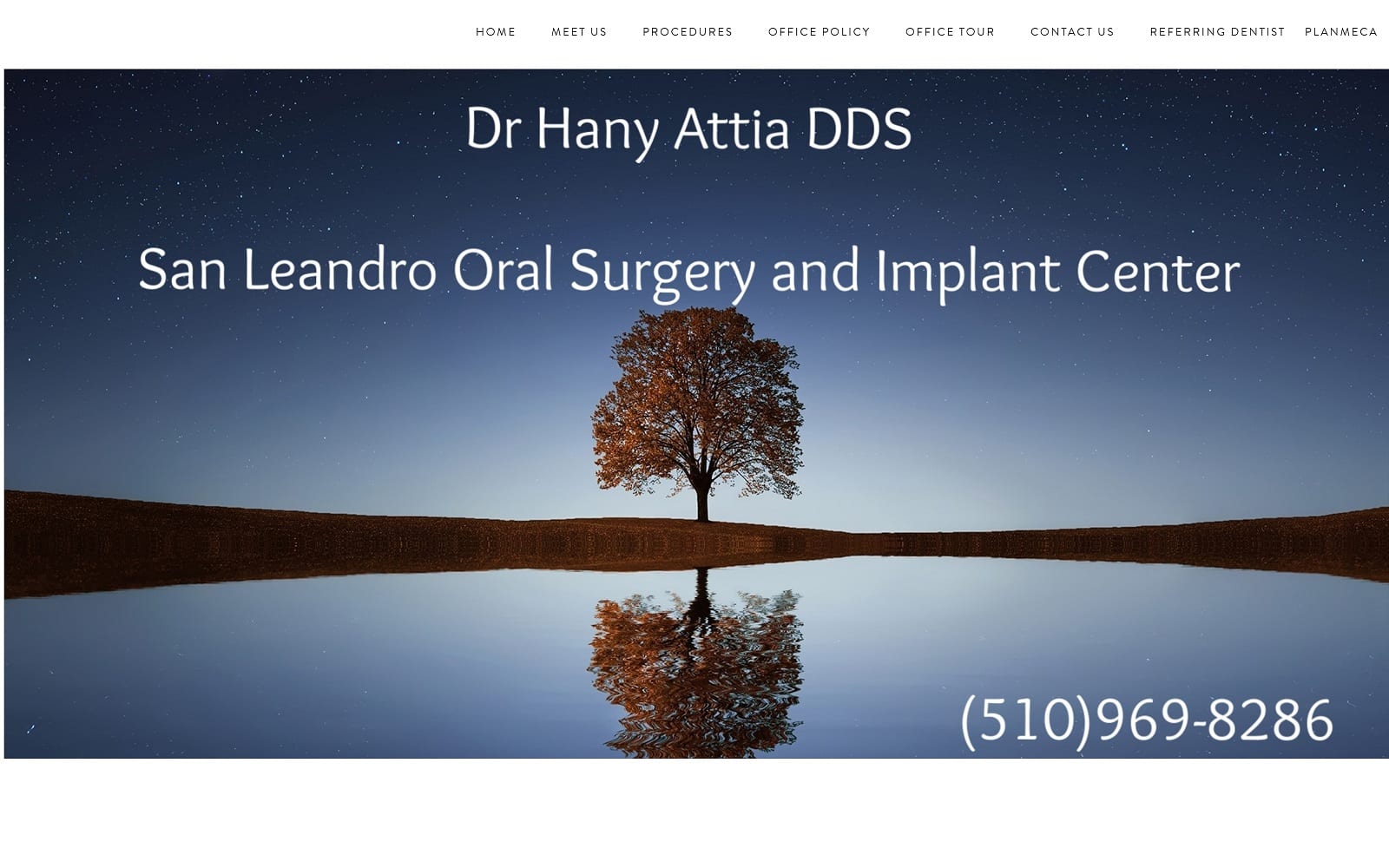 HOME MEET US PROCEDURES OFFICE POLICY OFFICE TOUR CONTACT US REFERRING DENTIST PLANMECA

Dr Hany Attia DDS

San Leandro Oral Surgery and Implant Center

(510)969-8286